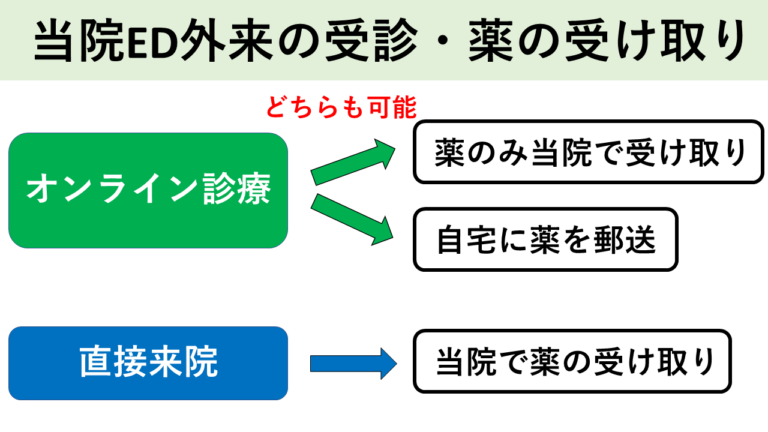 当院ED外来の受診・薬の受け取り

どちらも可能

オンライン診療

薬のみ当院で受け取り

自宅に薬を郵送

直接来院

当院で薬の受け取り